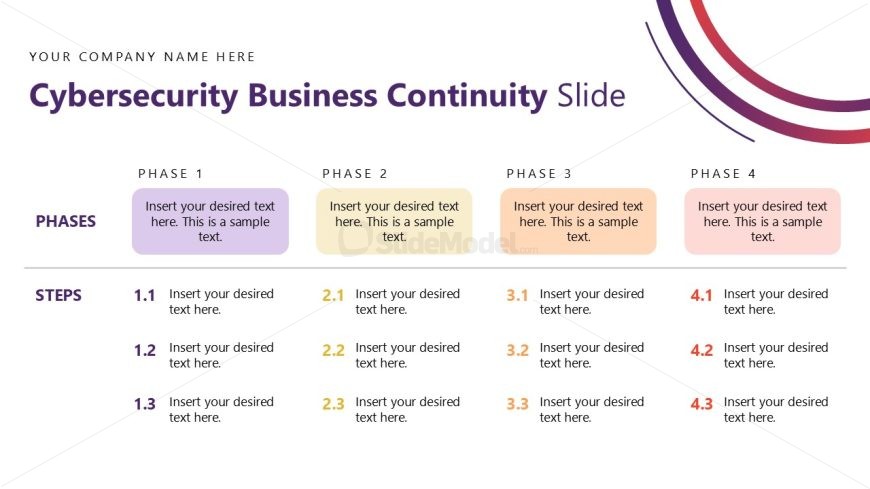 YOUR COMPANY NAME HERE

Cybersecurity Business Continuity Slide

| | PHASE 1 | PHASE 2 | PHASE 3 | PHASE 4 |
|---|---|---|---|---|
| PHASES | Insert your desired text here. This is a sample text. | Insert your desired text here. This is a sample text. | Insert your desired text here. This is a sample text. | Insert your desired text here. This is a sample text. |
| STEPS | 1.1 Insert your desired text here. | 2.1 Insert your desired text here. | 3.1 Insert your desired text here. | 4.1 Insert your desired text here. |
| | 1.2 Insert your desired text here. | 2.2 Insert your desired text here. | 3.2 Insert your desired text here. | 4.2 Insert your desired text here. |
| | 1.3 Insert your desired text here. | 2.3 Insert your desired text here. | 3.3 Insert your desired text here. | 4.3 Insert your desired text here. |

SlideModel.com